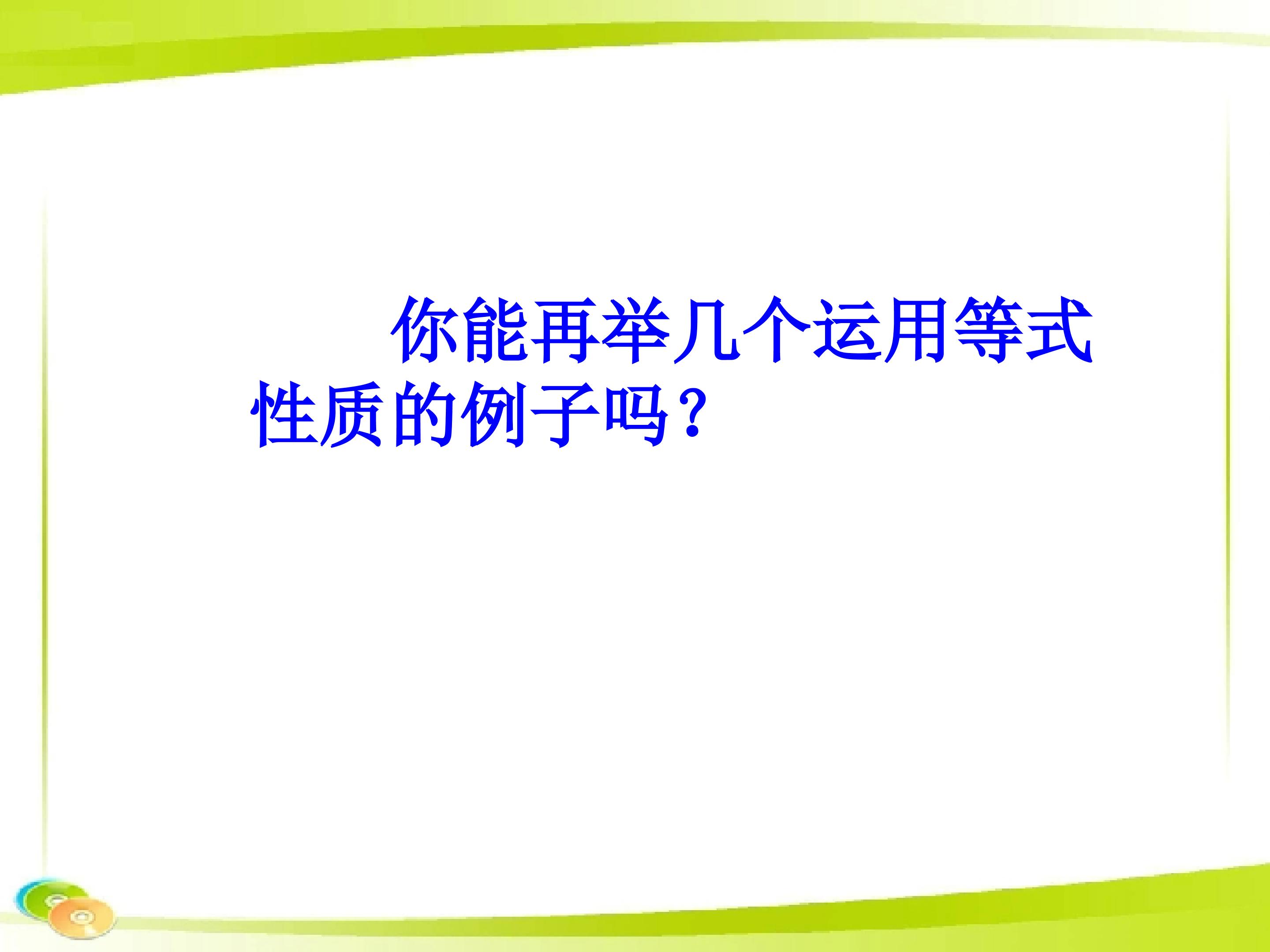 你能再举几个运用等式性质的例子吗？